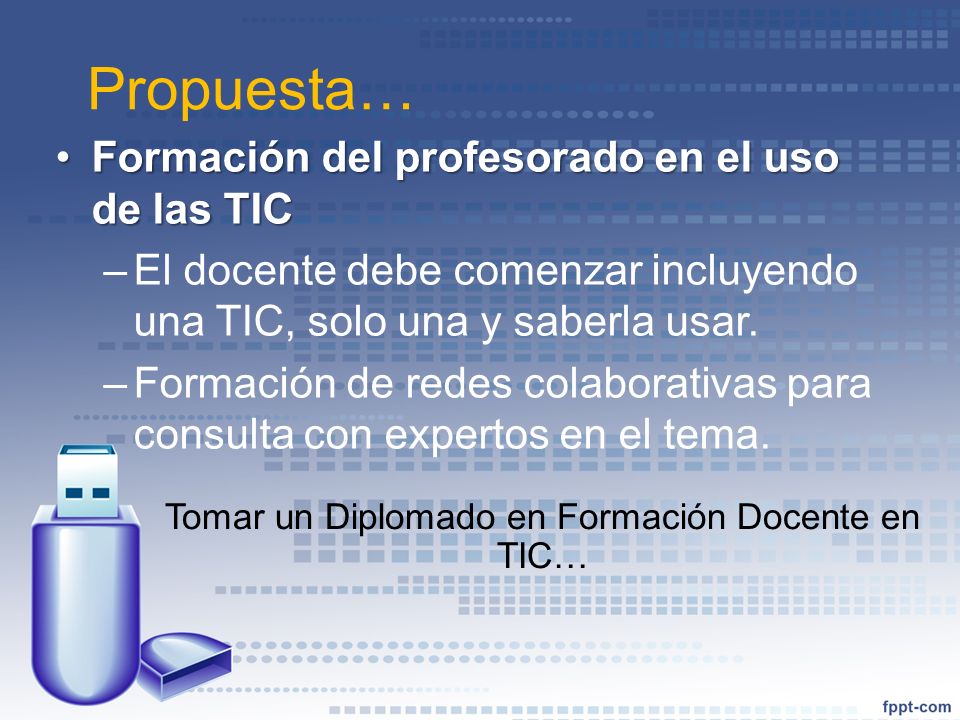 Propuesta…

• Formación del profesorado en el uso de las TIC

– El docente debe comenzar incluyendo una TIC, solo una y saberla usar.

– Formación de redes colaborativas para consulta con expertos en el tema.

Tomar un Diplomado en Formación Docente en TIC…

fppt-com